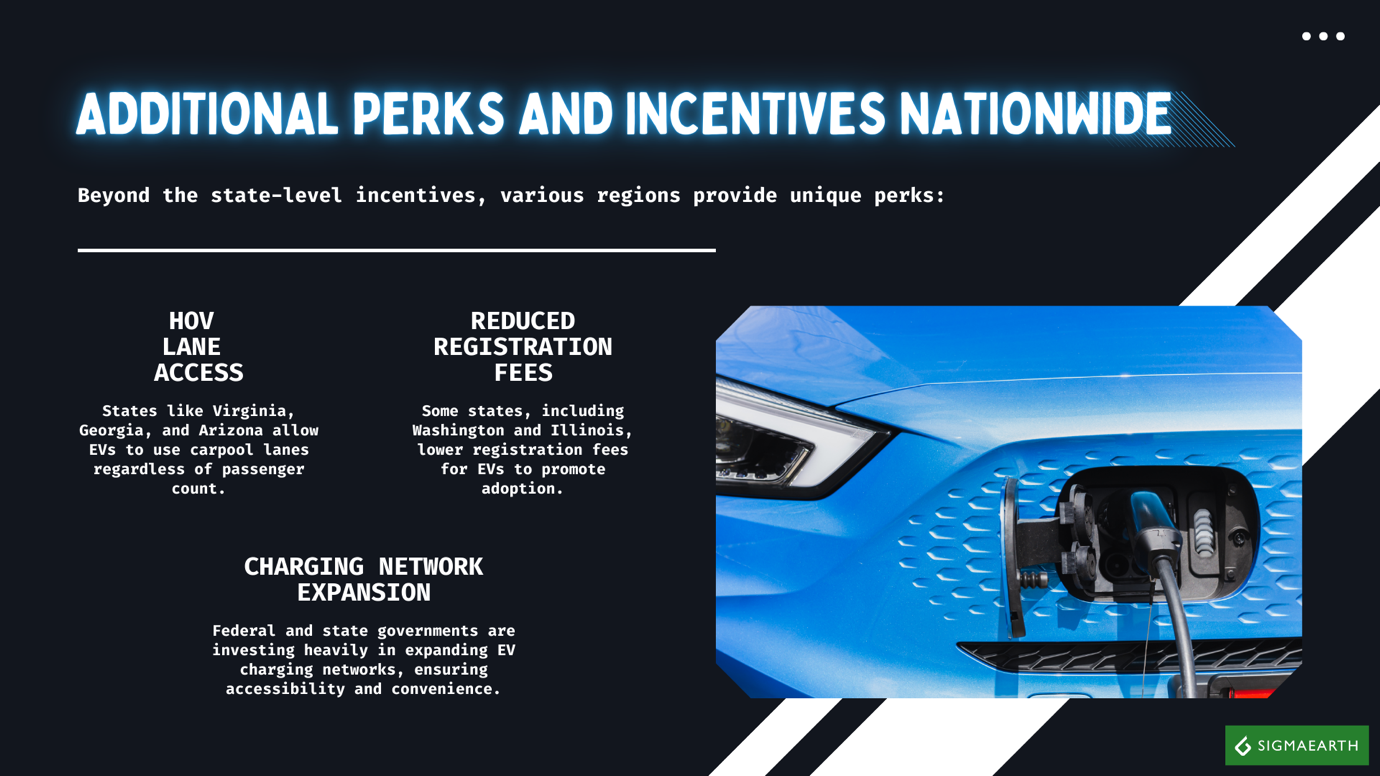 ADDITIONAL PERKS AND INCENTIVES NATIONWIDE

Beyond the state-level incentives, various regions provide unique perks:

HOV LANE ACCESS

States like Virginia, Georgia, and Arizona allow EVs to use carpool lanes regardless of passenger count.

REDUCED REGISTRATION FEES

Some states, including Washington and Illinois, lower registration fees for EVs to promote adoption.

CHARGING NETWORK EXPANSION

Federal and state governments are investing heavily in expanding EV charging networks, ensuring accessibility and convenience.

SIGMAEARTH